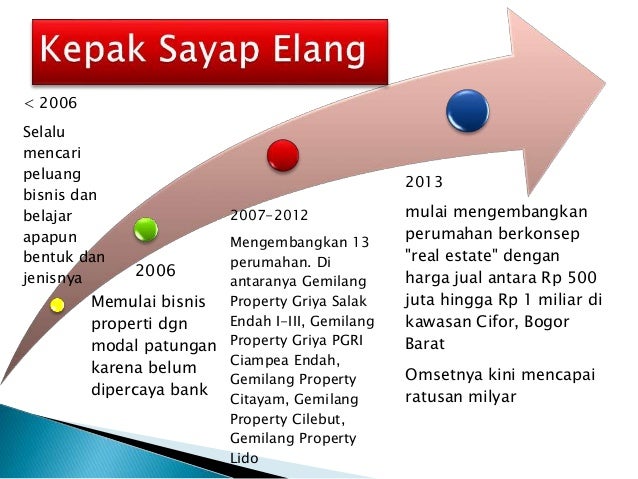 Kepak Sayap Elang

< 2006

Selalu mencari peluang bisnis dan belajar apapun bentuk dan jenisnya

2006

Memulai bisnis properti dgn modal patungan karena belum dipercaya bank

2007-2012

Mengembangkan 13 perumahan. Di antaranya Gemilang Property Griya Salak Endah I-III, Gemilang Property Griya PGRI Ciampea Endah, Gemilang Property Citayam, Gemilang Property Cilebut, Gemilang Property Lido

2013

mulai mengembangkan perumahan berkonsep "real estate" dengan harga jual antara Rp 500 juta hingga Rp 1 miliar di kawasan Cifor, Bogor Barat

Omsetnya kini mencapai ratusan milyar